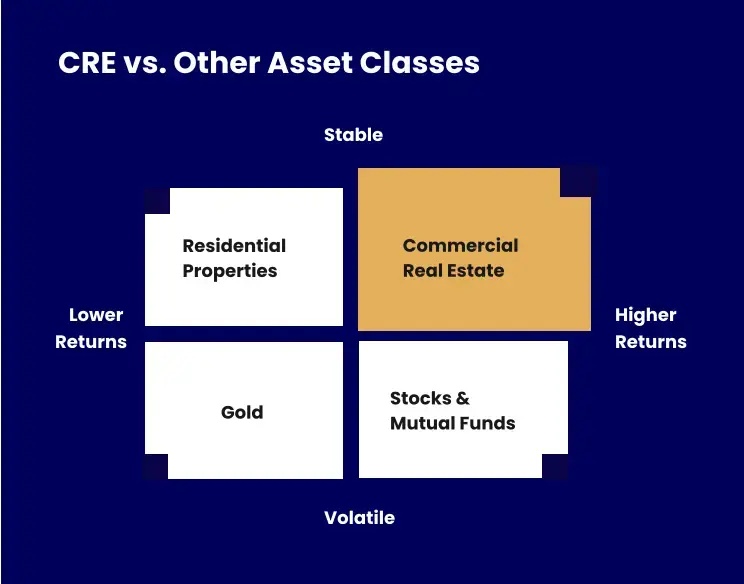 CRE vs. Other Asset Classes

Stable

Residential Properties

Commercial Real Estate

Lower Returns

Higher Returns

Gold

Stocks & Mutual Funds

Volatile